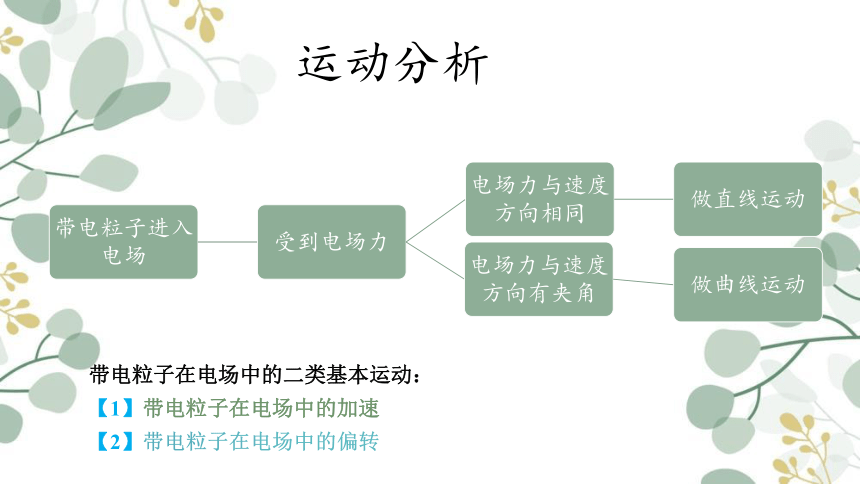 运动分析

带电粒子进入电场

受到电场力

电场力与速度方向相同

做直线运动

电场力与速度方向有夹角

做曲线运动

带电粒子在电场中的二类基本运动：

【1】带电粒子在电场中的加速

【2】带电粒子在电场中的偏转